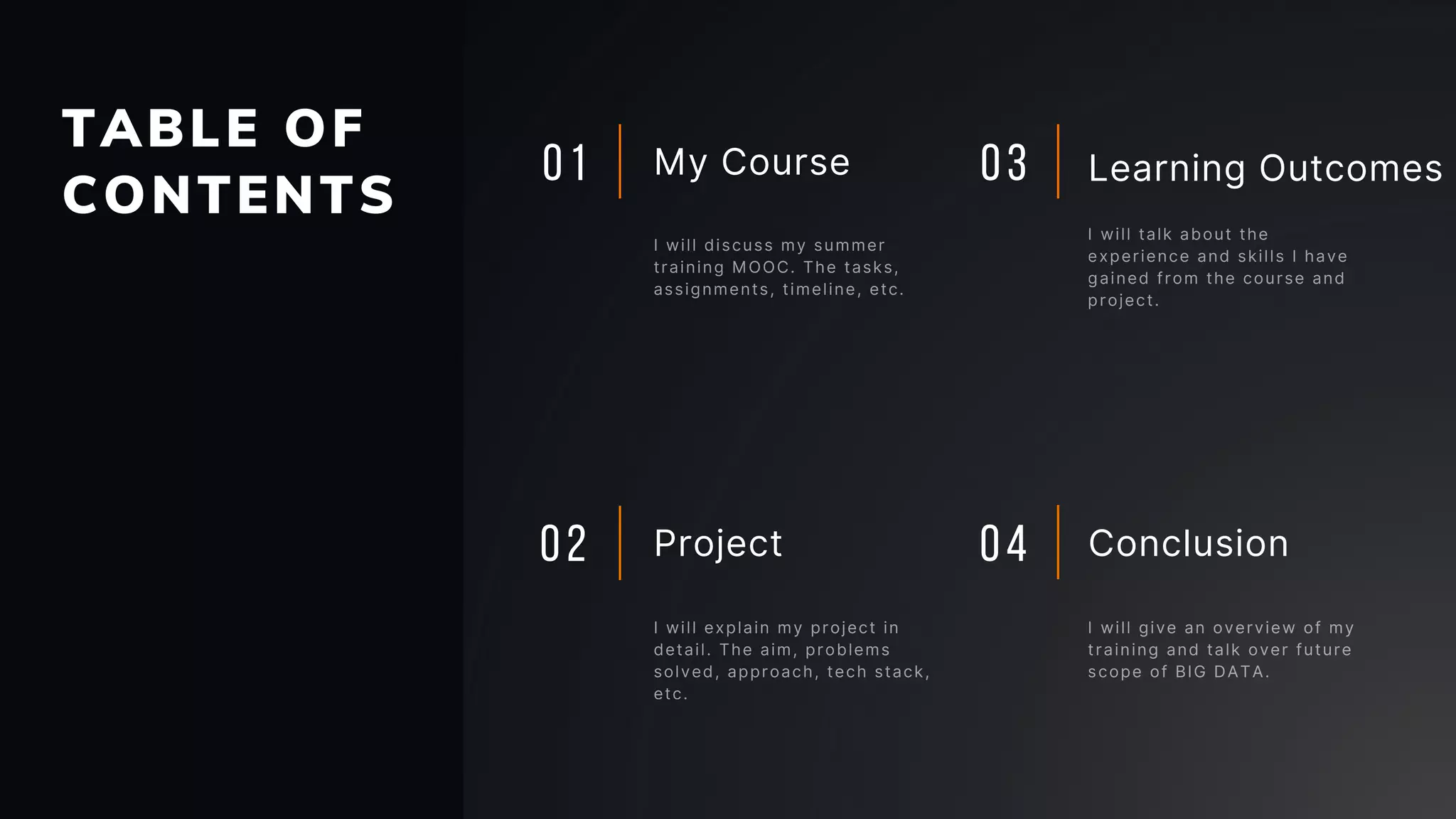 TABLE OF CONTENTS

01 My Course

I will discuss my summer training MOOC. The tasks, assignments, timeline, etc.

02 Project

I will explain my project in detail. The aim, problems solved, approach, tech stack, etc.

03 Learning Outcomes

I will talk about the experience and skills I have gained from the course and project.

04 Conclusion

I will give an overview of my training and talk over future scope of BIG DATA.